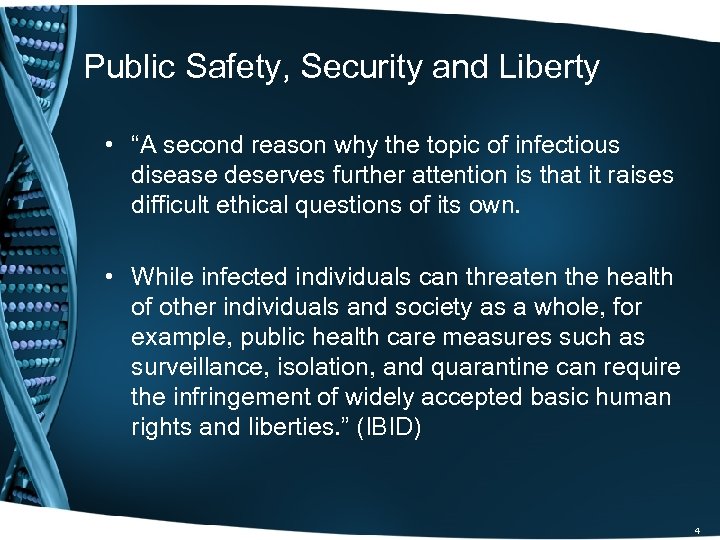 Public Safety, Security and Liberty

• “A second reason why the topic of infectious disease deserves further attention is that it raises difficult ethical questions of its own.

• While infected individuals can threaten the health of other individuals and society as a whole, for example, public health care measures such as surveillance, isolation, and quarantine can require the infringement of widely accepted basic human rights and liberties.” (IBID)

4